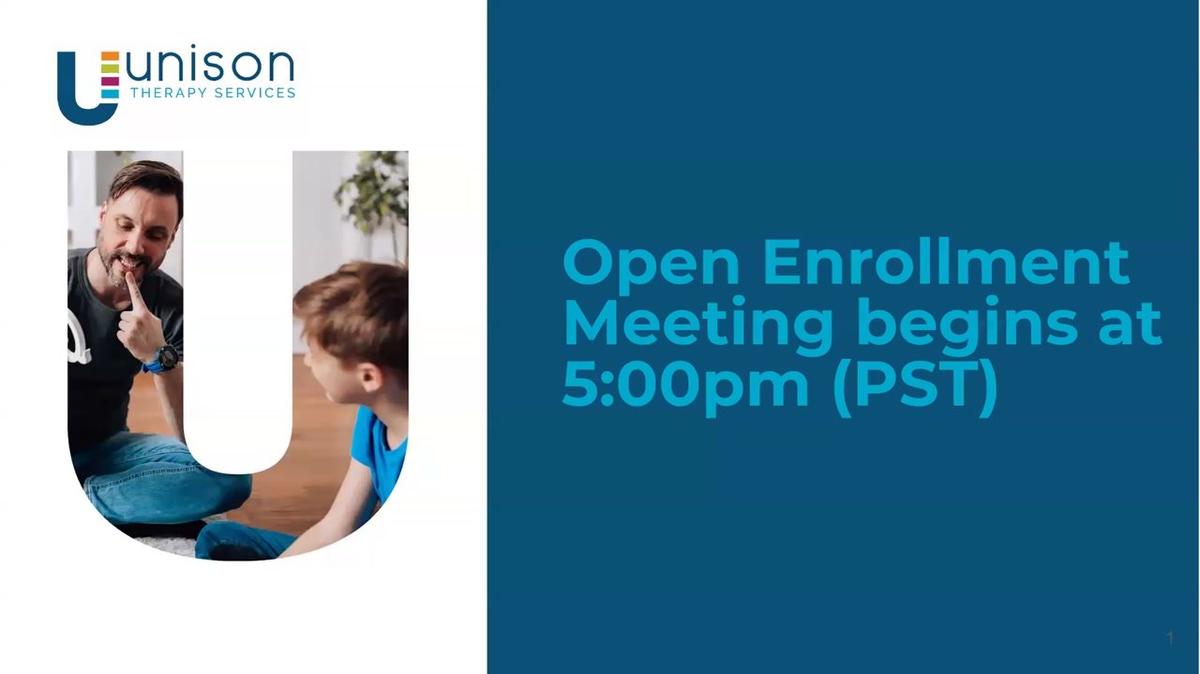 unison
THERAPY SERVICES

Open Enrollment Meeting begins at 5:00pm (PST)

1